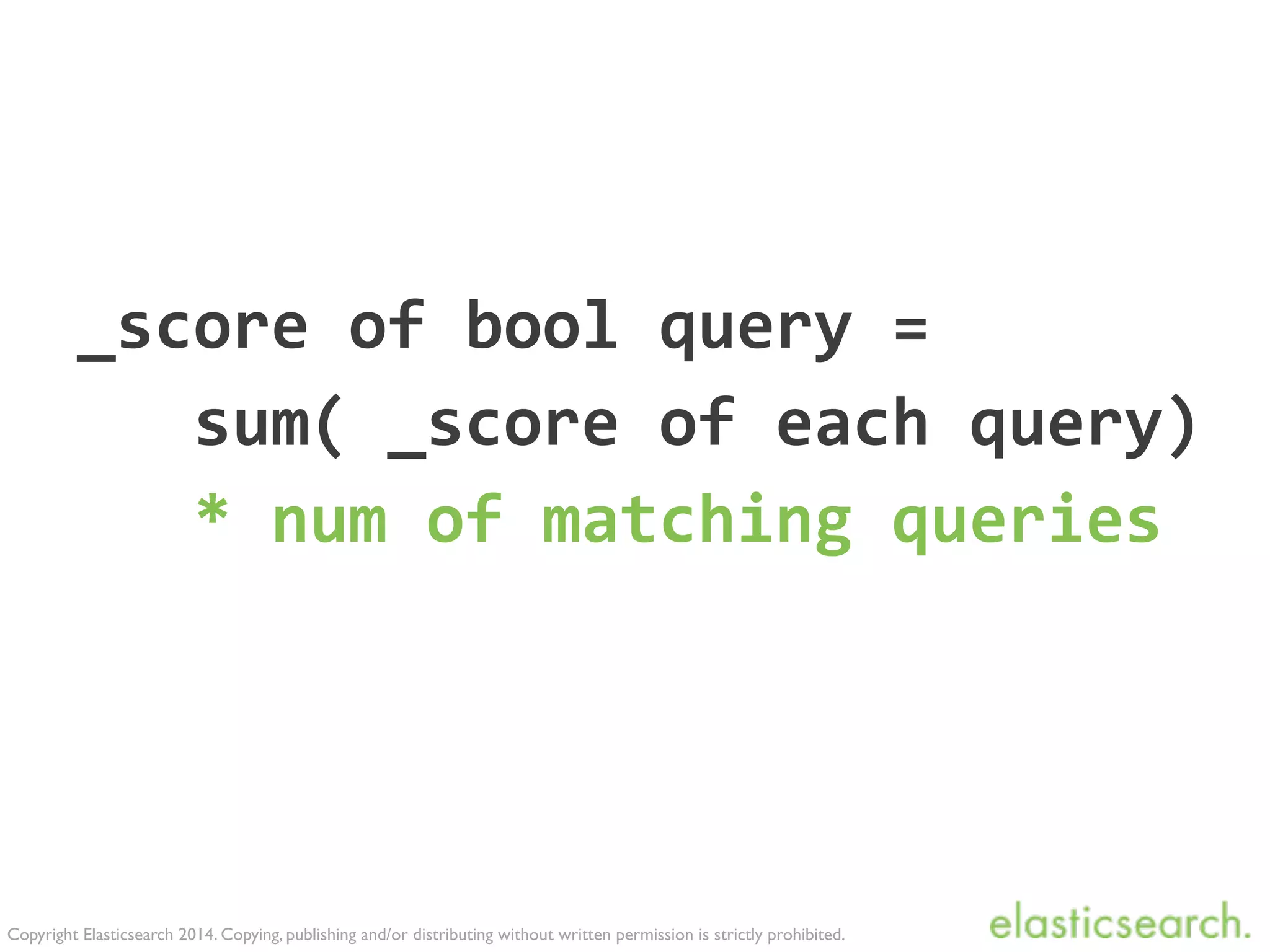 _score of bool query =
sum( _score of each query)
* num of matching queries

Copyright Elasticsearch 2014. Copying, publishing and/or distributing without written permission is strictly prohibited.

elasticsearch.